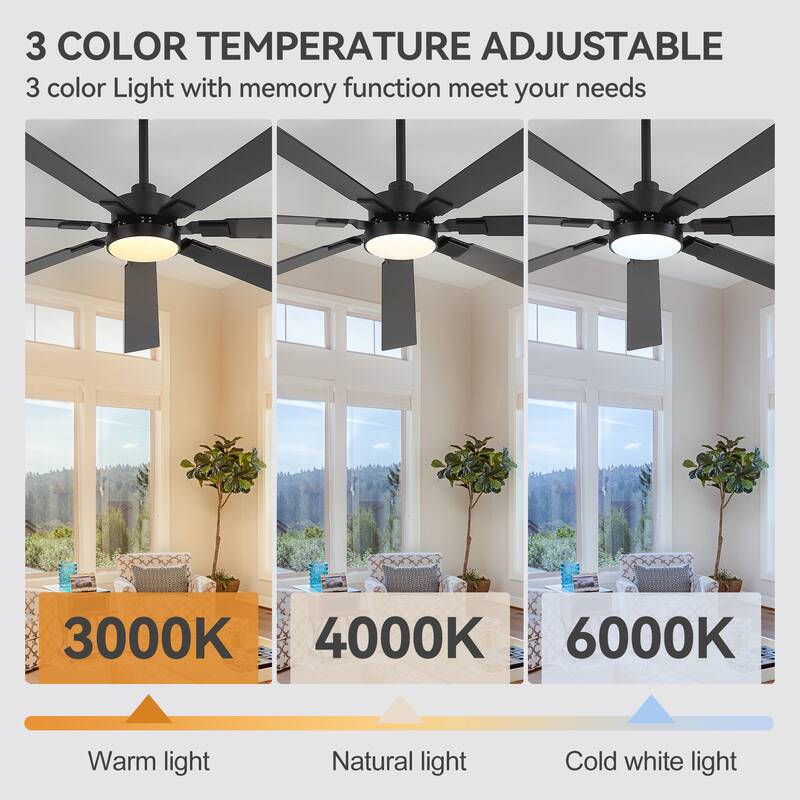 3 COLOR TEMPERATURE ADJUSTABLE
3 color Light with memory function meet your needs

3000K
4000K
6000K

Warm light
Natural light
Cold white light